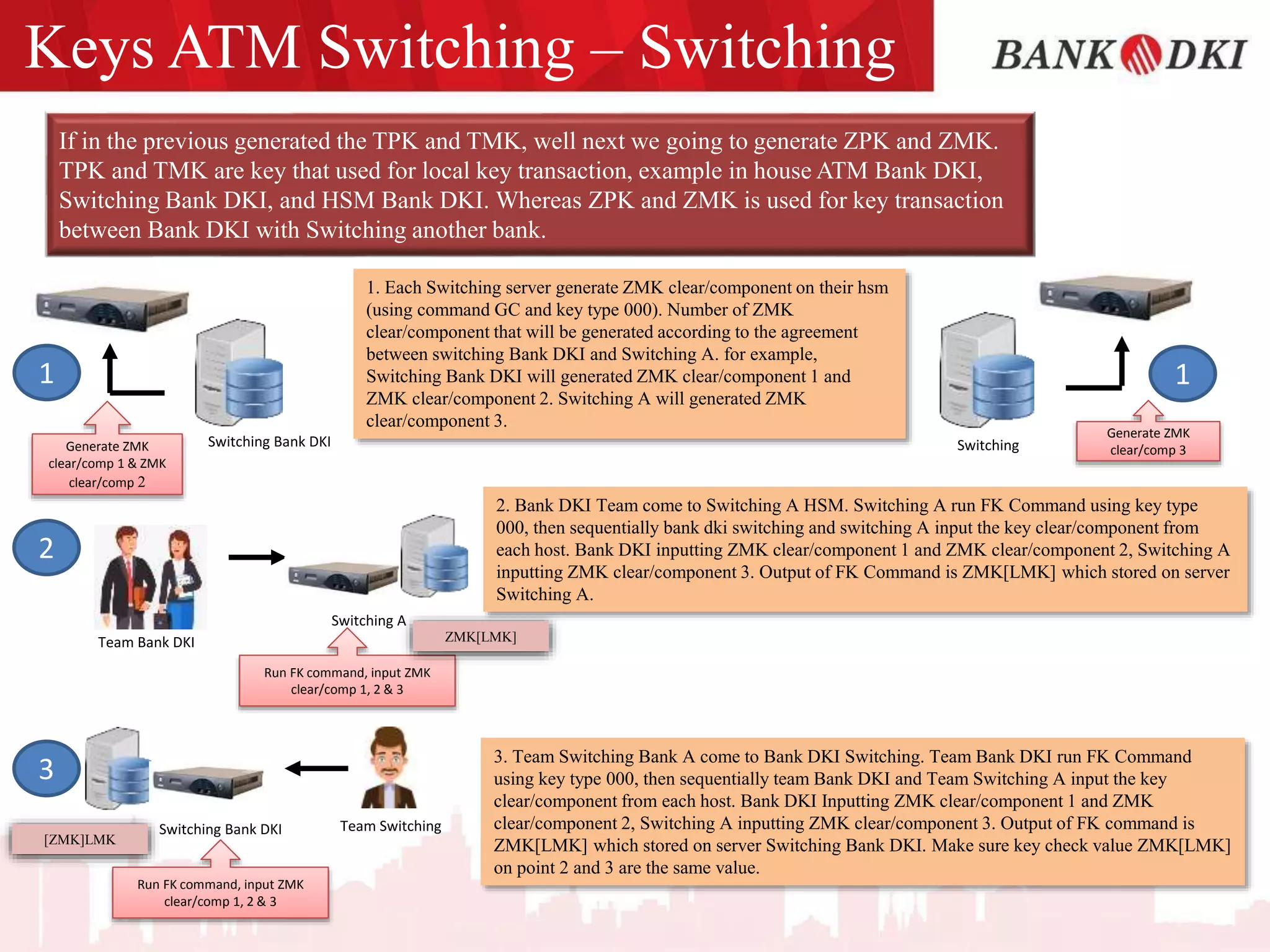 Keys ATM Switching – Switching

BANK DKI

If in the previous generated the TPK and TMK, well next we going to generate ZPK and ZMK. TPK and TMK are key that used for local key transaction, example in house ATM Bank DKI, Switching Bank DKI, and HSM Bank DKI. Whereas ZPK and ZMK is used for key transaction between Bank DKI with Switching another bank.

1

Generate ZMK clear/comp 1 & ZMK clear/comp 2

Switching Bank DKI

1. Each Switching server generate ZMK clear/component on their hsm (using command GC and key type 000). Number of ZMK clear/component that will be generated according to the agreement between switching Bank DKI and Switching A. for example, Switching Bank DKI will generated ZMK clear/component 1 and ZMK clear/component 2. Switching A will generated ZMK clear/component 3.

Switching

1

Generate ZMK clear/comp 3

2

Team Bank DKI

Switching A

ZMK[LMK]

Run FK command, input ZMK clear/comp 1, 2 & 3

2. Bank DKI Team come to Switching A HSM. Switching A run FK Command using key type 000, then sequentially bank dki switching and switching A input the key clear/component from each host. Bank DKI inputting ZMK clear/component 1 and ZMK clear/component 2, Switching A inputting ZMK clear/component 3. Output of FK Command is ZMK[LMK] which stored on server Switching A.

3

[ZMK]LMK

Switching Bank DKI

Team Switching

Run FK command, input ZMK clear/comp 1, 2 & 3

3. Team Switching Bank A come to Bank DKI Switching. Team Bank DKI run FK Command using key type 000, then sequentially team Bank DKI and Team Switching A input the key clear/component from each host. Bank DKI Inputting ZMK clear/component 1 and ZMK clear/component 2, Switching A inputting ZMK clear/component 3. Output of FK command is ZMK[LMK] which stored on server Switching Bank DKI. Make sure key check value ZMK[LMK] on point 2 and 3 are the same value.